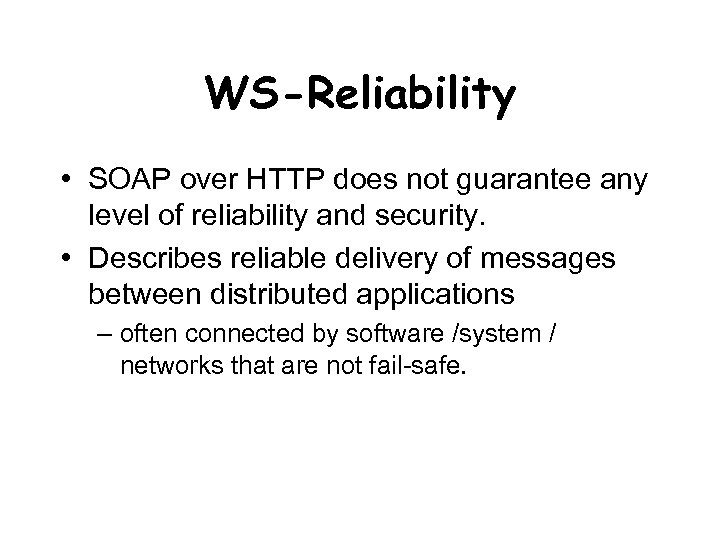 WS-Reliability

• SOAP over HTTP does not guarantee any level of reliability and security.
• Describes reliable delivery of messages between distributed applications
– often connected by software /system / networks that are not fail-safe.